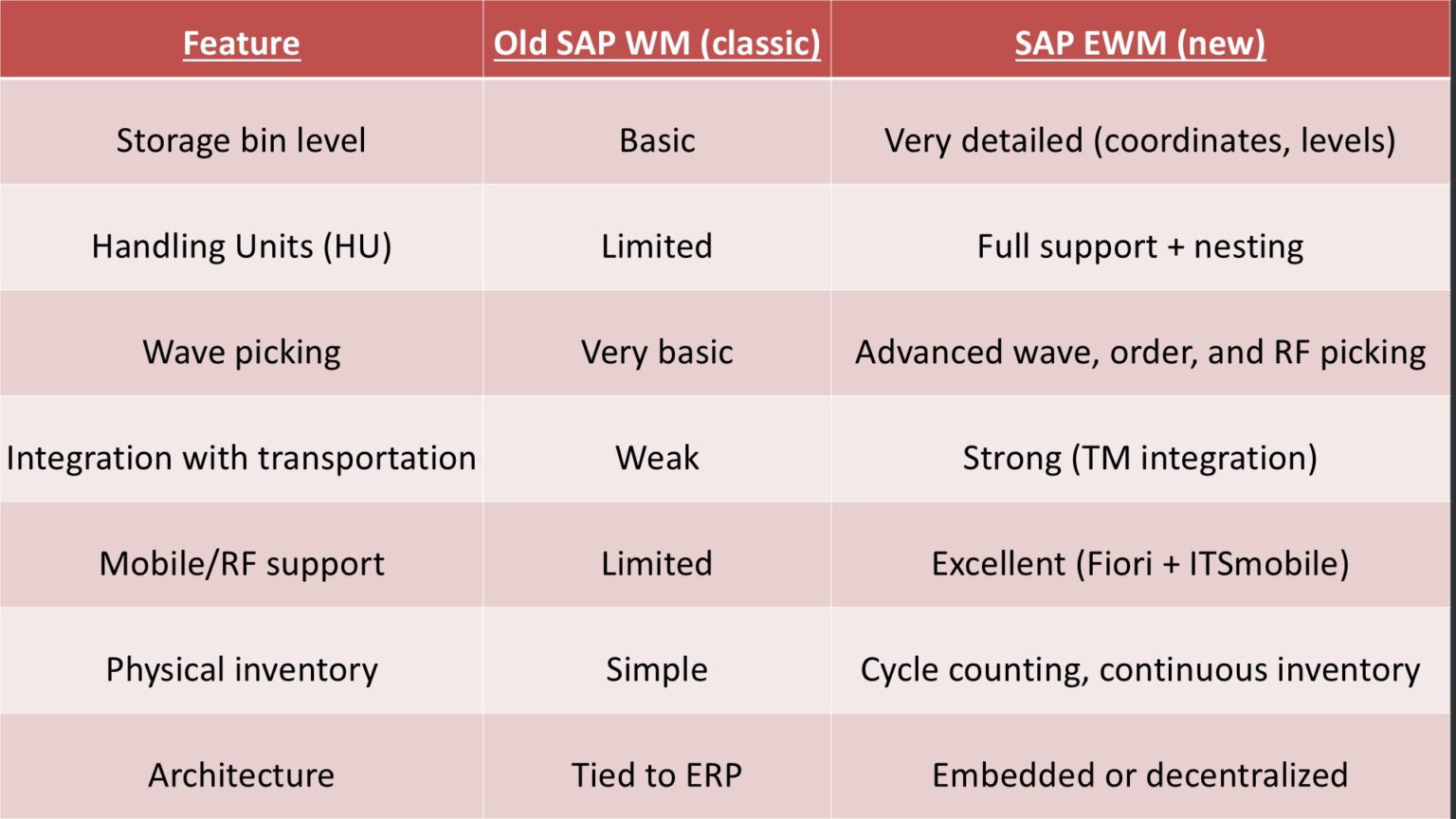 | Feature | Old SAP WM (classic) | SAP EWM (new) |
|---|---|---|
| Storage bin level | Basic | Very detailed (coordinates, levels) |
| Handling Units (HU) | Limited | Full support + nesting |
| Wave picking | Very basic | Advanced wave, order, and RF picking |
| Integration with transportation | Weak | Strong (TM integration) |
| Mobile/RF support | Limited | Excellent (Fiori + ITSmobile) |
| Physical inventory | Simple | Cycle counting, continuous inventory |
| Architecture | Tied to ERP | Embedded or decentralized |